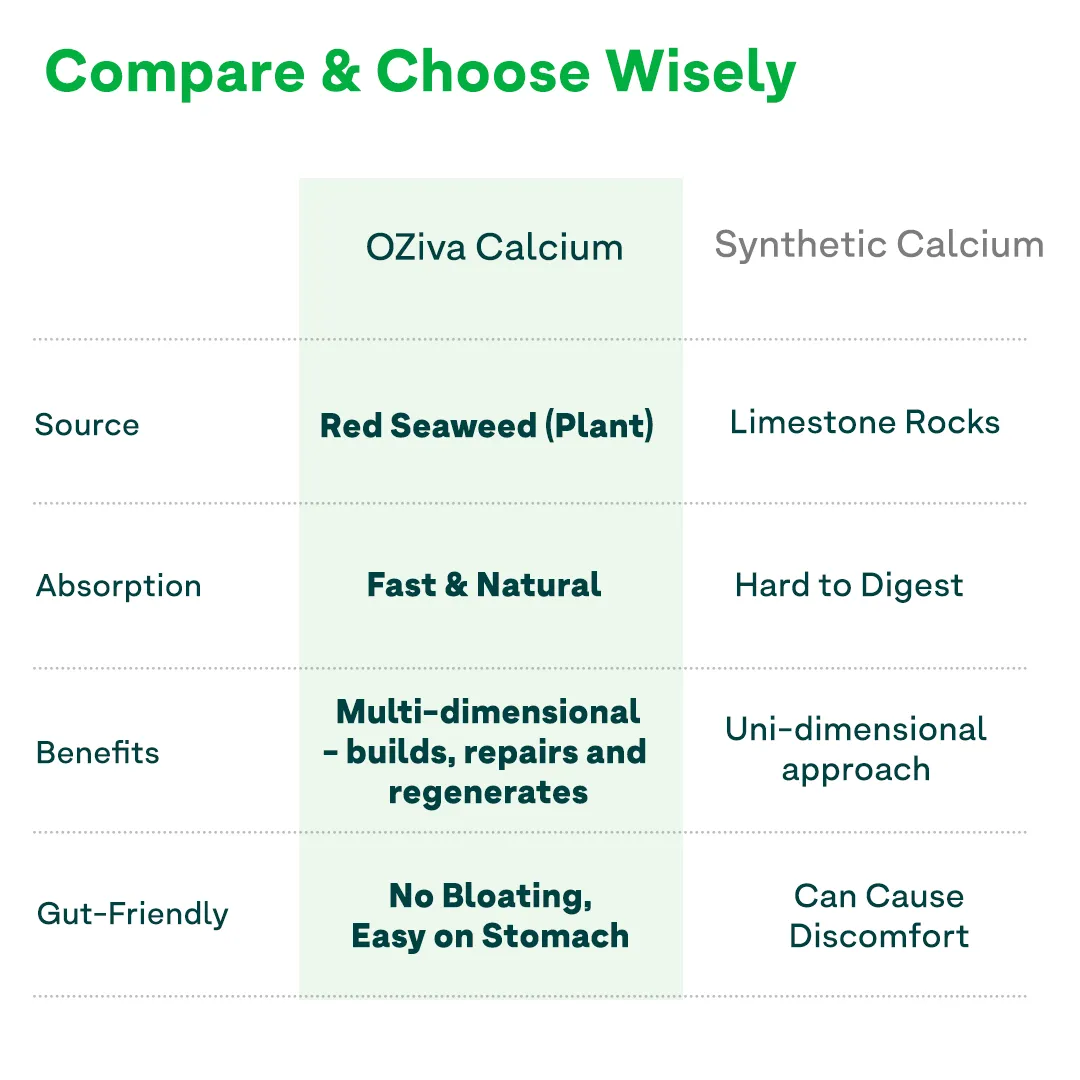 Compare & Choose Wisely

| | OZiva Calcium | Synthetic Calcium |
|---|---|---|
| Source | Red Seaweed (Plant) | Limestone Rocks |
| Absorption | Fast & Natural | Hard to Digest |
| Benefits | Multi-dimensional - builds, repairs and regenerates | Uni-dimensional approach |
| Gut-Friendly | No Bloating, Easy on Stomach | Can Cause Discomfort |